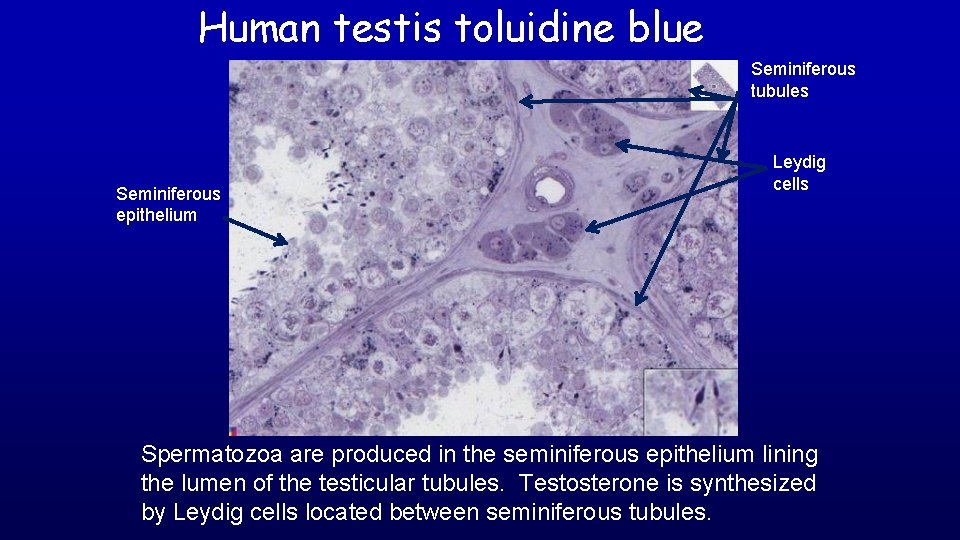 Human testis toluidine blue

Seminiferous tubules

Leydig cells

Seminiferous epithelium

Spermatozoa are produced in the seminiferous epithelium lining the lumen of the testicular tubules.  Testosterone is synthesized by Leydig cells located between seminiferous tubules.